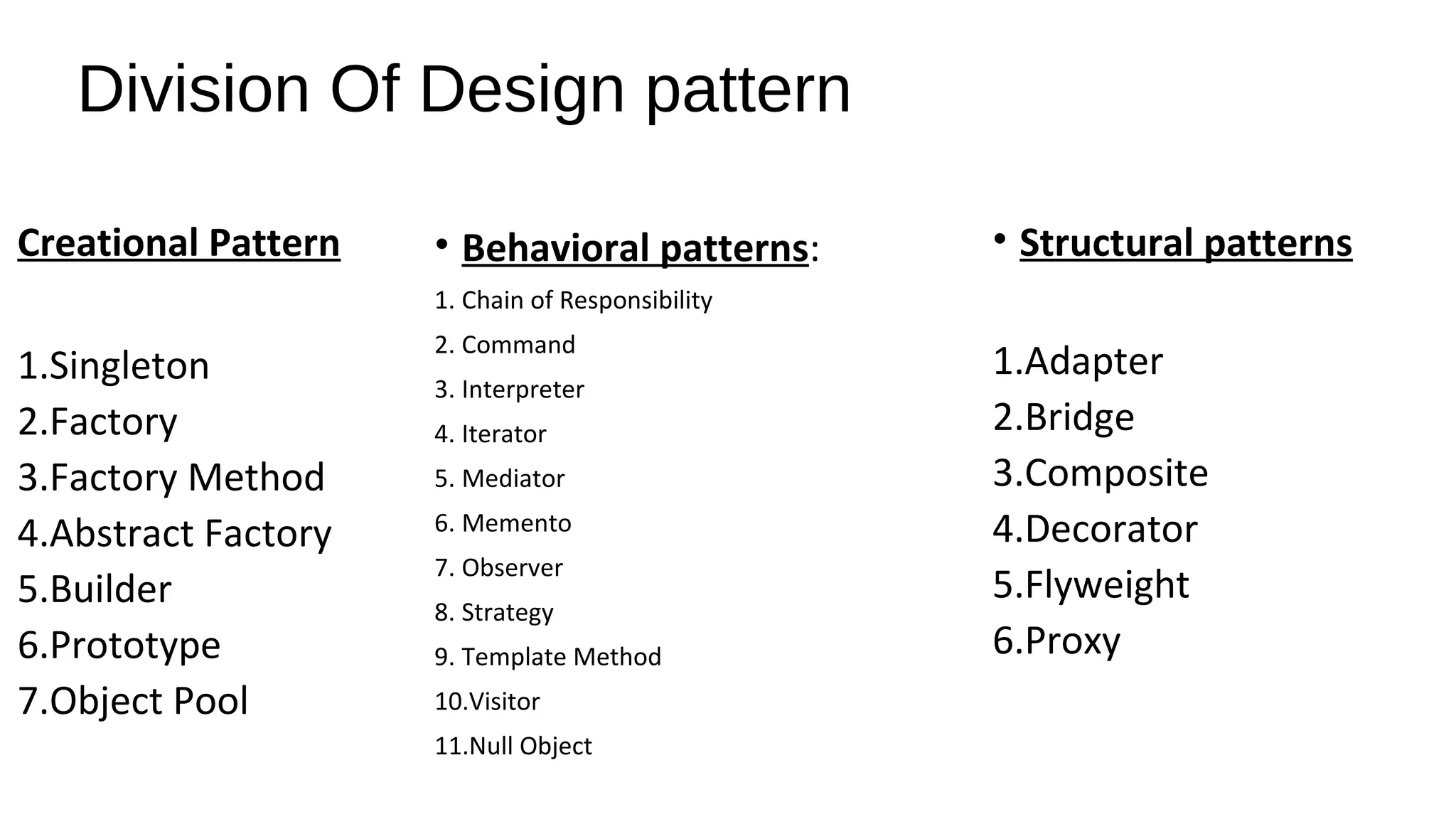 Division Of Design pattern

Creational Pattern

1.Singleton
2.Factory
3.Factory Method
4.Abstract Factory
5.Builder
6.Prototype
7.Object Pool

• Behavioral patterns:

1. Chain of Responsibility
2. Command
3. Interpreter
4. Iterator
5. Mediator
6. Memento
7. Observer
8. Strategy
9. Template Method
10.Visitor
11.Null Object

• Structural patterns

1.Adapter
2.Bridge
3.Composite
4.Decorator
5.Flyweight
6.Proxy